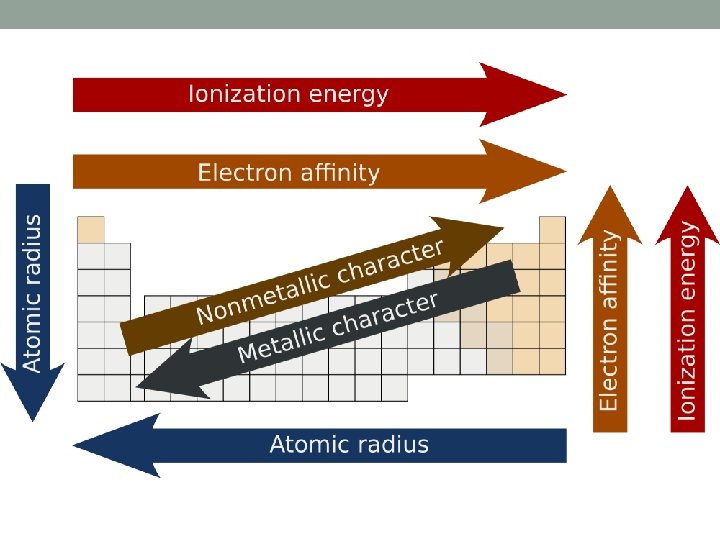 Ionization energy

Electron affinity

Atomic radius

Nonmetallic character

Metallic character

Electron affinity

Ionization energy

Atomic radius